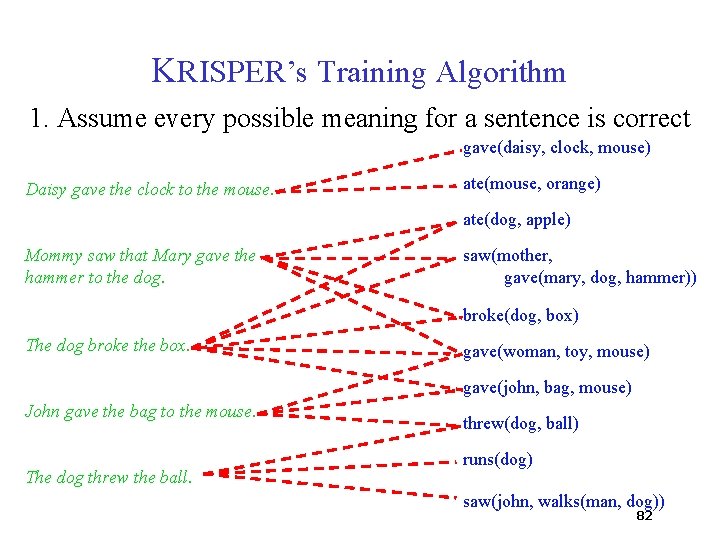 KRISPER's Training Algorithm

1. Assume every possible meaning for a sentence is correct

Daisy gave the clock to the mouse.

Mommy saw that Mary gave the hammer to the dog.

The dog broke the box.

John gave the bag to the mouse.

The dog threw the ball.

gave(daisy, clock, mouse)

ate(mouse, orange)

ate(dog, apple)

saw(mother, gave(mary, dog, hammer))

broke(dog, box)

gave(woman, toy, mouse)

gave(john, bag, mouse)

threw(dog, ball)

runs(dog)

saw(john, walks(man, dog))

82